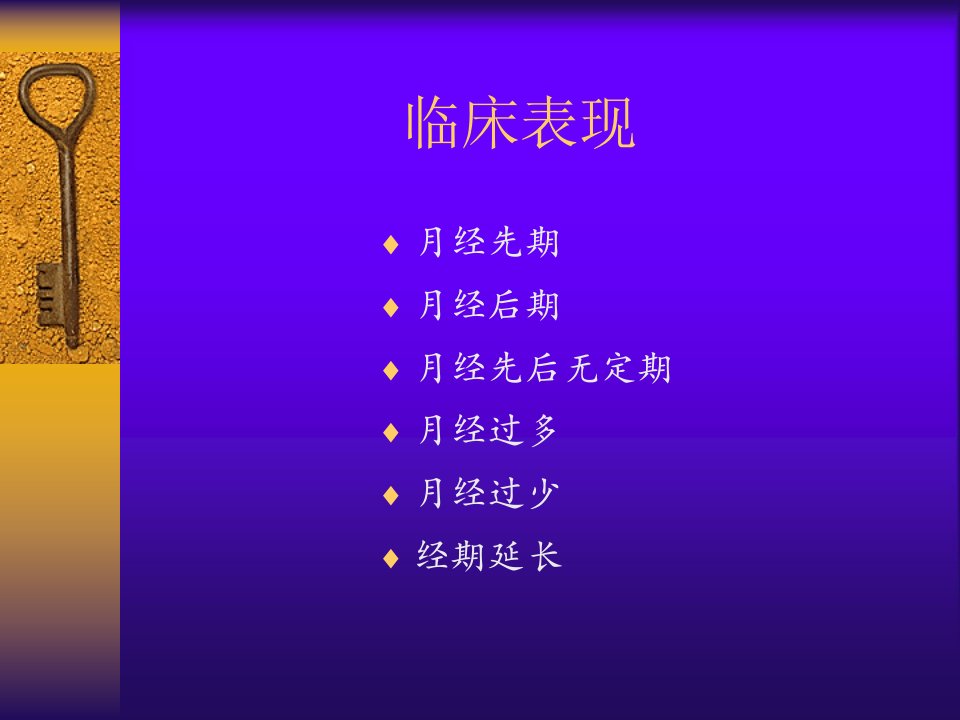 临床表现

♦ 月经先期
♦ 月经后期
♦ 月经先后无定期
♦ 月经过多
♦ 月经过少
♦ 经期延长